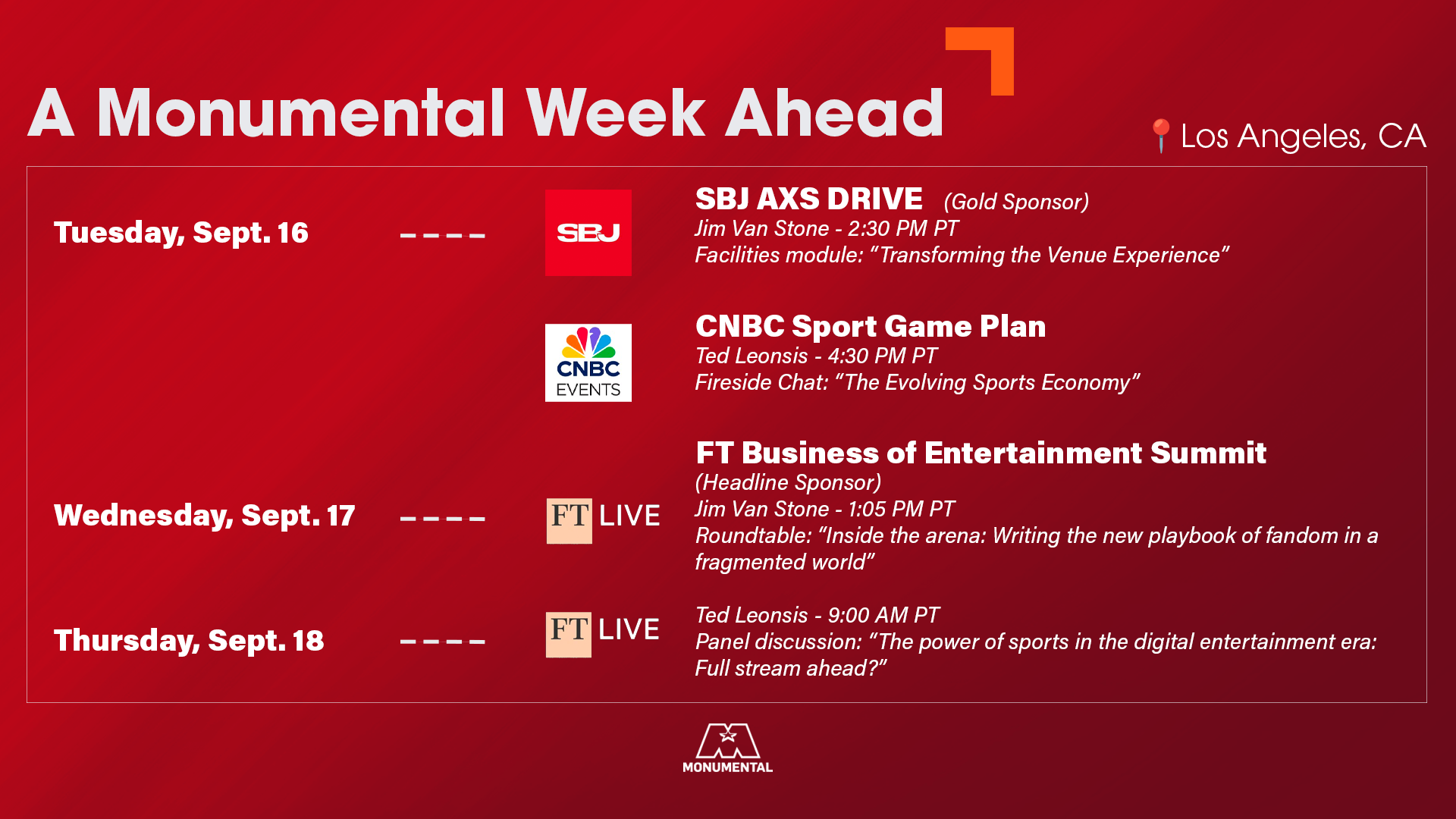 A Monumental Week Ahead

Los Angeles, CA

Tuesday, Sept. 16 ----

SBJ

SBJ AXS DRIVE (Gold Sponsor)
Jim Van Stone - 2:30 PM PT
Facilities module: “Transforming the Venue Experience”

CNBC EVENTS

CNBC Sport Game Plan
Ted Leonsis - 4:30 PM PT
Fireside Chat: “The Evolving Sports Economy”

Wednesday, Sept. 17 ----

FT LIVE

FT Business of Entertainment Summit
(Headline Sponsor)
Jim Van Stone - 1:05 PM PT
Roundtable: “Inside the arena: Writing the new playbook of fandom in a fragmented world”

Thursday, Sept. 18 ----

FT LIVE

Ted Leonsis - 9:00 AM PT
Panel discussion: “The power of sports in the digital entertainment era: Full stream ahead?”

MONUMENTAL